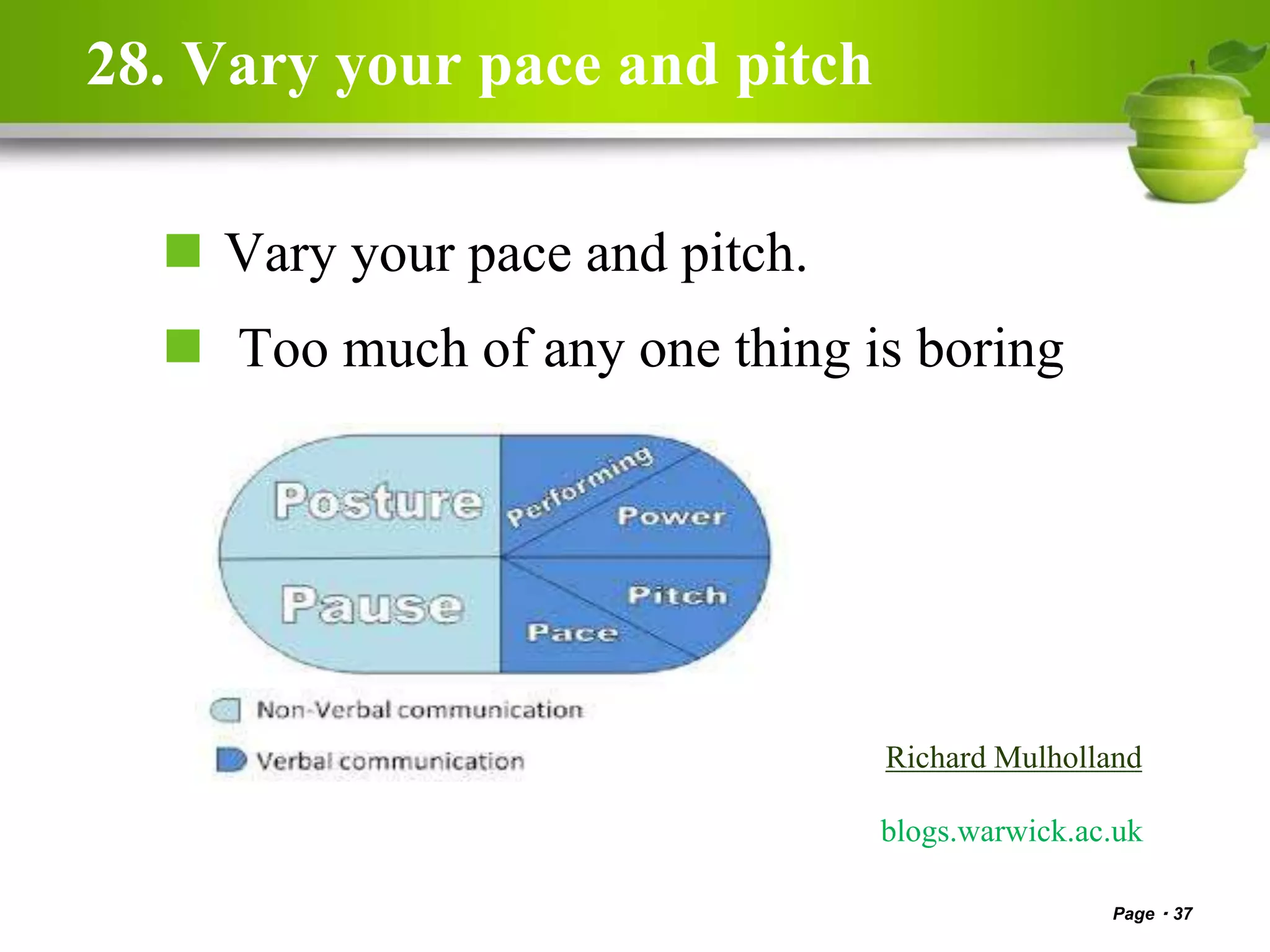 28. Vary your pace and pitch

Vary your pace and pitch.

Too much of any one thing is boring

Posture
Performing
Power
Pause
Pitch
Pace

Non-Verbal communication
Verbal communication

Richard Mulholland

blogs.warwick.ac.uk

Page · 37